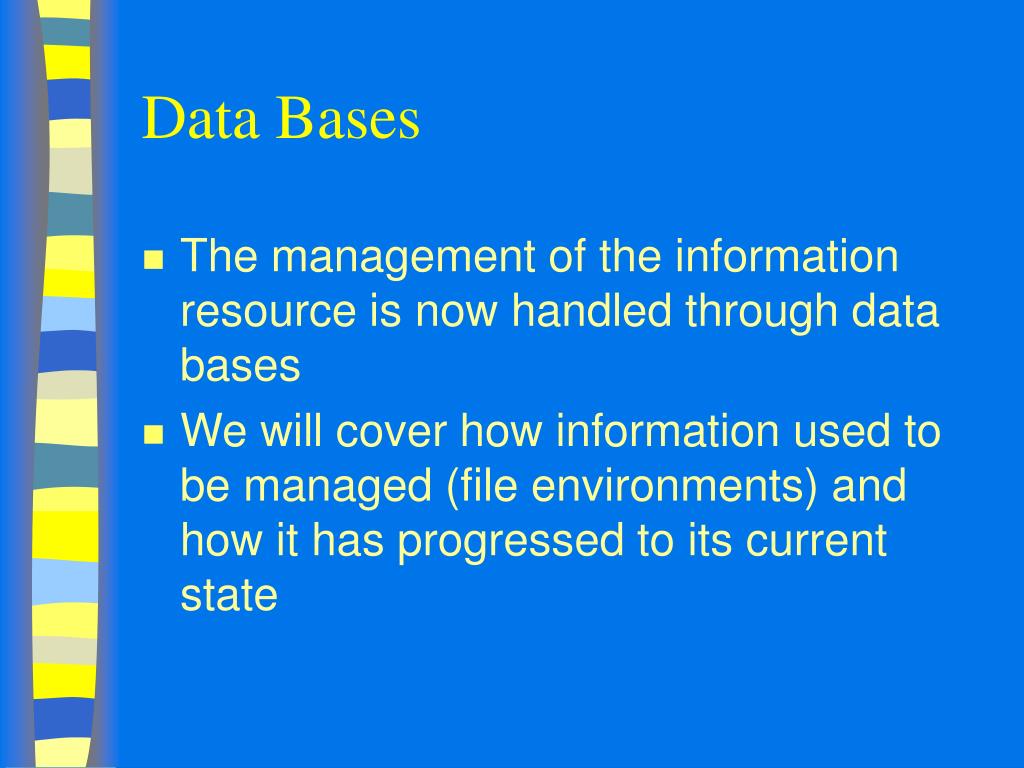 Data Bases

- The management of the information resource is now handled through data bases
- We will cover how information used to be managed (file environments) and how it has progressed to its current state